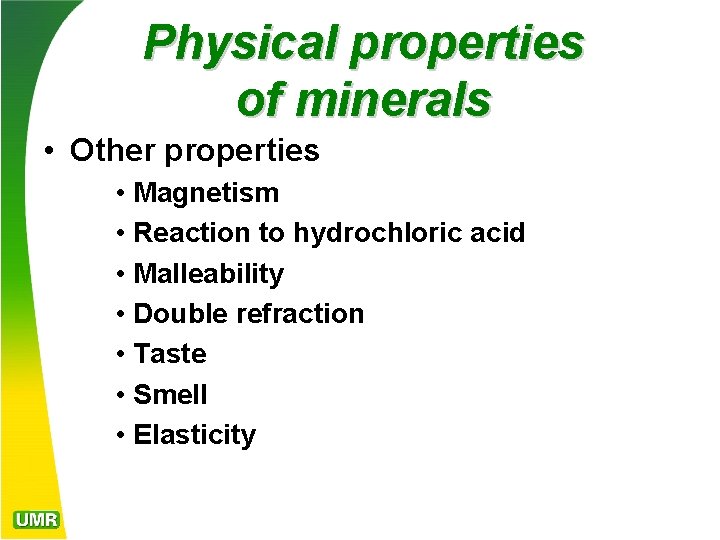 Physical properties of minerals

• Other properties
  • Magnetism
  • Reaction to hydrochloric acid
  • Malleability
  • Double refraction
  • Taste
  • Smell
  • Elasticity

UMR